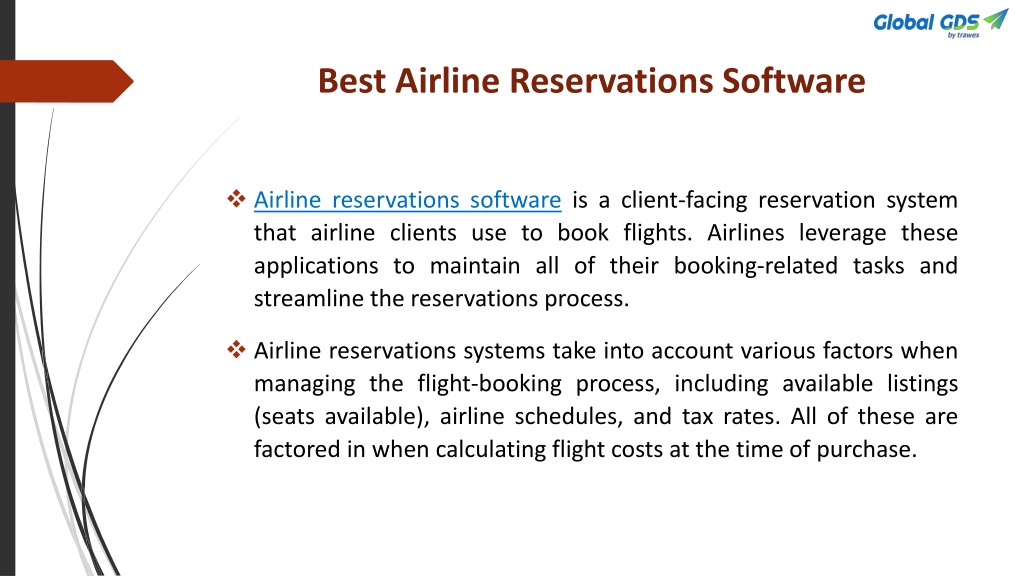 Global GDS
by trawex

Best Airline Reservations Software

❖ Airline reservations software is a client-facing reservation system that airline clients use to book flights. Airlines leverage these applications to maintain all of their booking-related tasks and streamline the reservations process.

❖ Airline reservations systems take into account various factors when managing the flight-booking process, including available listings (seats available), airline schedules, and tax rates. All of these are factored in when calculating flight costs at the time of purchase.